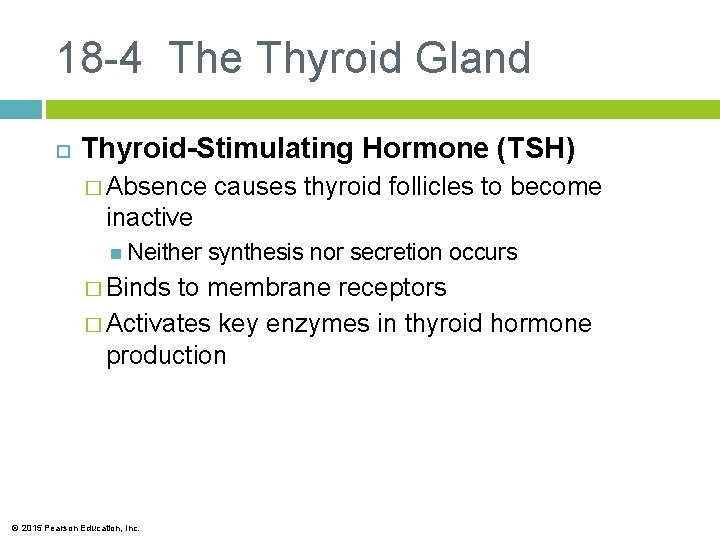 18-4 The Thyroid Gland

Thyroid-Stimulating Hormone (TSH)

Absence causes thyroid follicles to become inactive

Neither synthesis nor secretion occurs

Binds to membrane receptors

Activates key enzymes in thyroid hormone production

© 2015 Pearson Education, Inc.